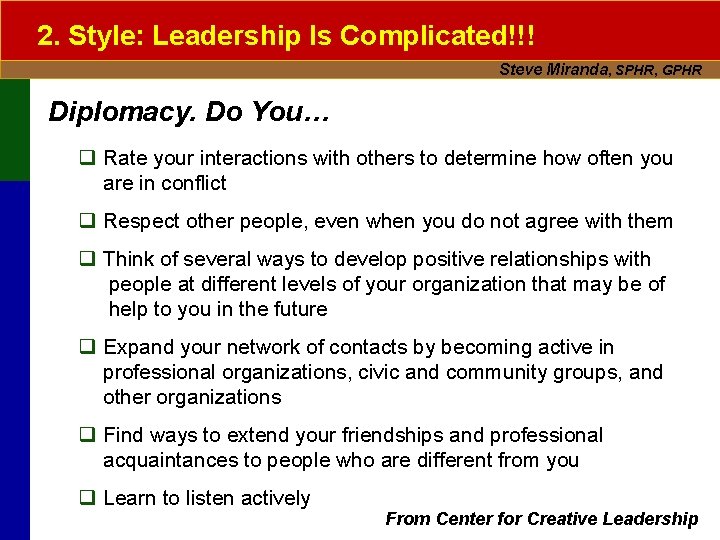 2. Style: Leadership Is Complicated!!!

Steve Miranda, SPHR, GPHR

Diplomacy. Do You…

❑ Rate your interactions with others to determine how often you are in conflict

❑ Respect other people, even when you do not agree with them

❑ Think of several ways to develop positive relationships with people at different levels of your organization that may be of help to you in the future

❑ Expand your network of contacts by becoming active in professional organizations, civic and community groups, and other organizations

❑ Find ways to extend your friendships and professional acquaintances to people who are different from you

❑ Learn to listen actively

From Center for Creative Leadership